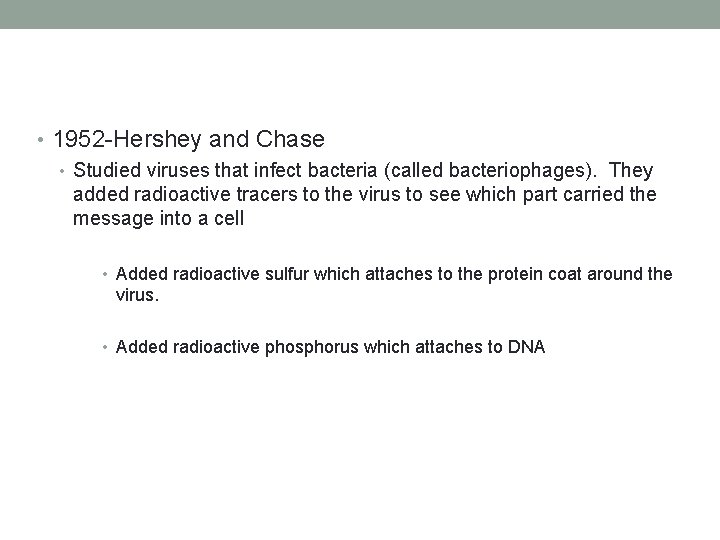 • 1952-Hershey and Chase

• Studied viruses that infect bacteria (called bacteriophages). They added radioactive tracers to the virus to see which part carried the message into a cell

• Added radioactive sulfur which attaches to the protein coat around the virus.

• Added radioactive phosphorus which attaches to DNA